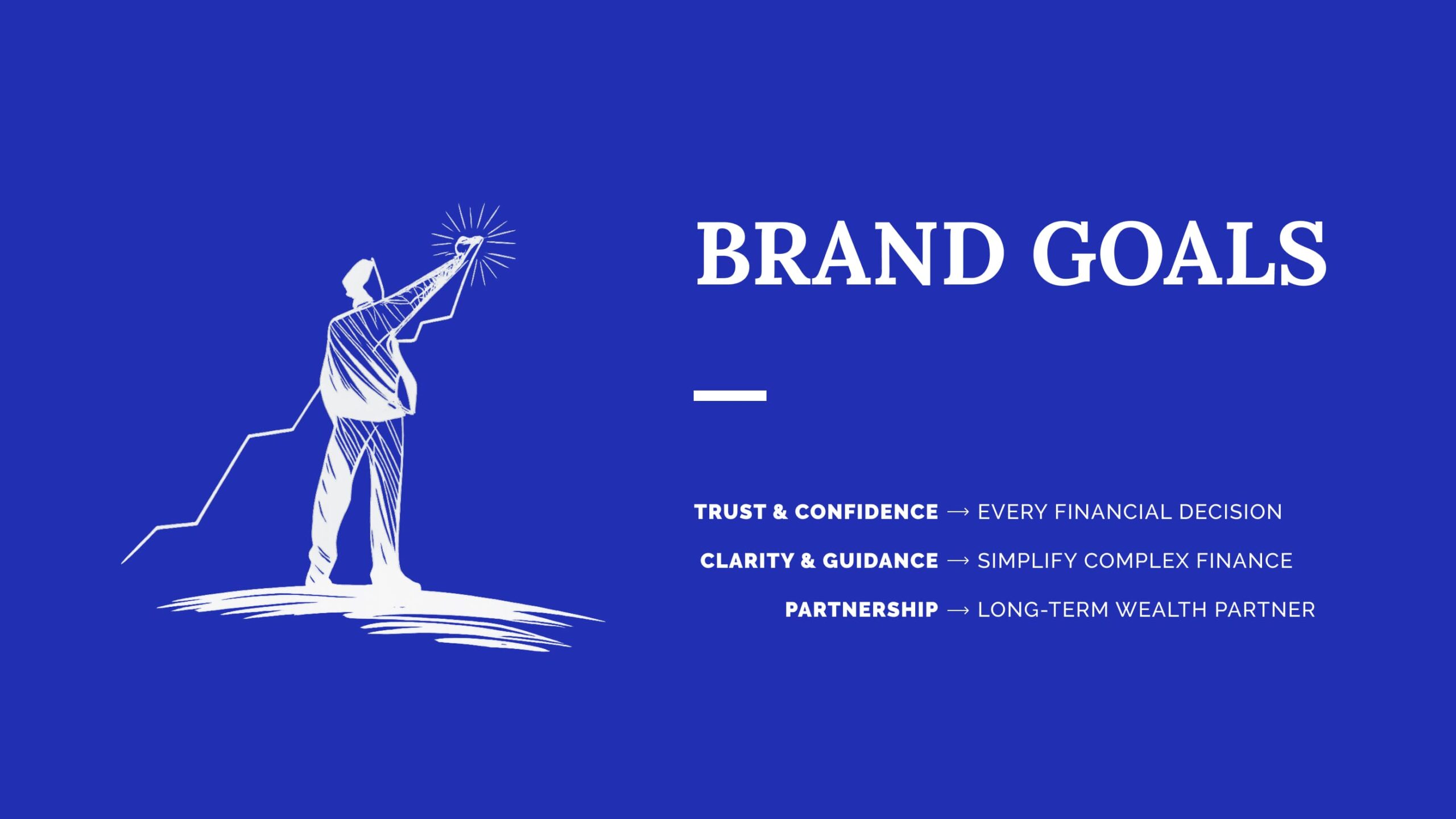 BRAND GOALS

TRUST & CONFIDENCE → EVERY FINANCIAL DECISION

CLARITY & GUIDANCE → SIMPLIFY COMPLEX FINANCE

PARTNERSHIP → LONG-TERM WEALTH PARTNER